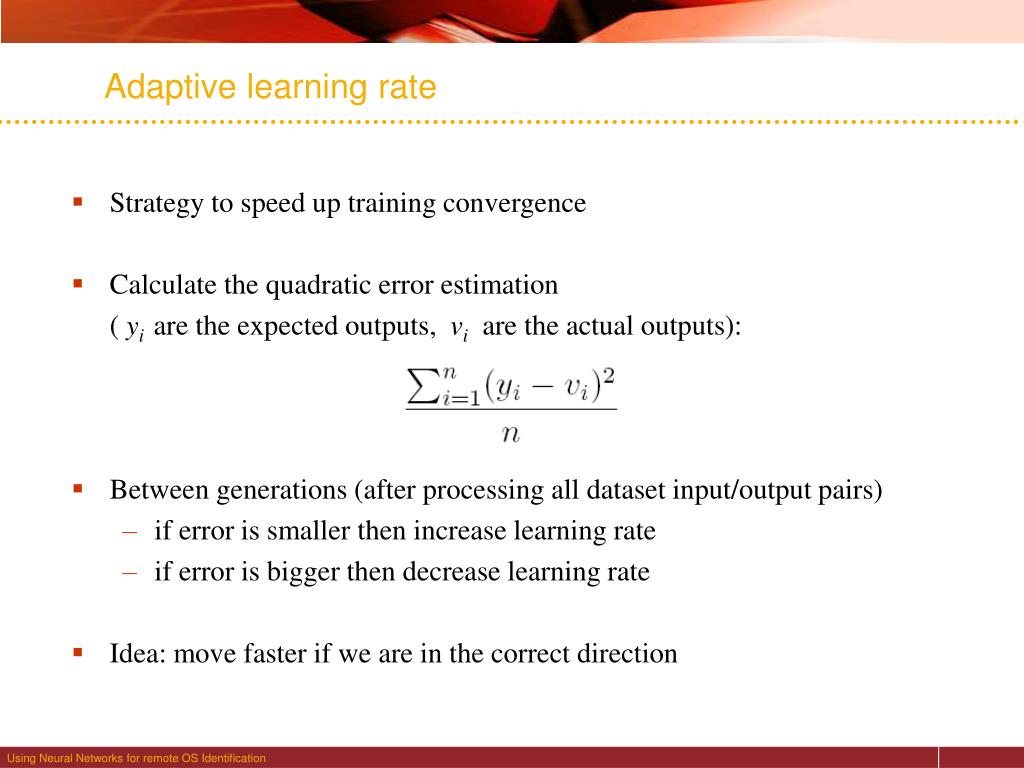 Adaptive learning rate

▪ Strategy to speed up training convergence

▪ Calculate the quadratic error estimation
( $y_i$ are the expected outputs, $v_i$ are the actual outputs):

$\frac{\sum_{i=1}^{n}(y_i - v_i)^2}{n}$

▪ Between generations (after processing all dataset input/output pairs)
– if error is smaller then increase learning rate
– if error is bigger then decrease learning rate

▪ Idea: move faster if we are in the correct direction

Using Neural Networks for remote OS Identification